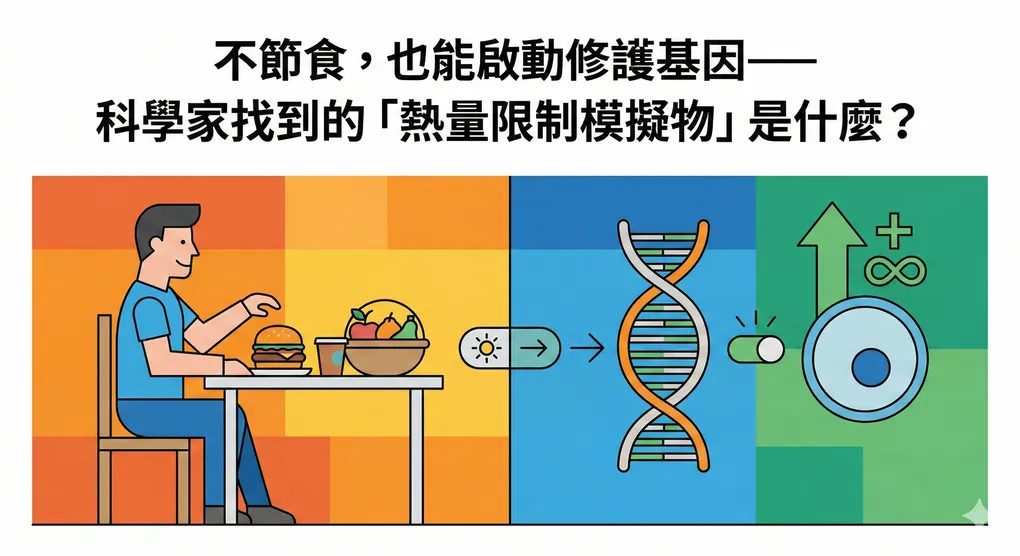 不節食，也能啟動修護基因——
科學家找到的「熱量限制模擬物」是什麼？